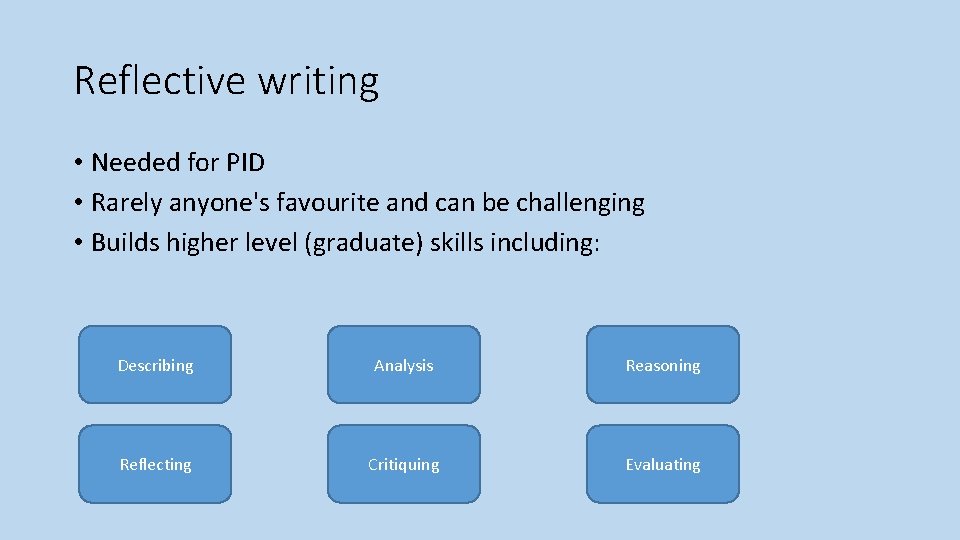 Reflective writing

• Needed for PID
• Rarely anyone's favourite and can be challenging
• Builds higher level (graduate) skills including:

Describing

Analysis

Reasoning

Reflecting

Critiquing

Evaluating